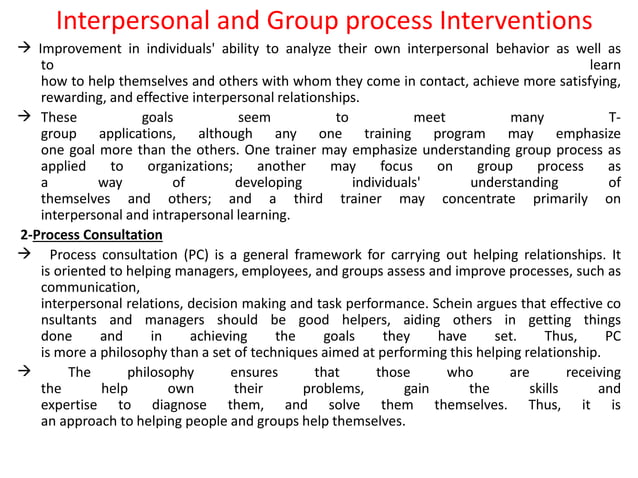 Interpersonal and Group process Interventions

→ Improvement in individuals' ability to analyze their own interpersonal behavior as well as to learn how to help themselves and others with whom they come in contact, achieve more satisfying, rewarding, and effective interpersonal relationships.

→ These goals seem to meet many T-group applications, although any one training program may emphasize one goal more than the others. One trainer may emphasize understanding group process as applied to organizations; another may focus on group process as a way of developing individuals' understanding of themselves and others; and a third trainer may concentrate primarily on interpersonal and intrapersonal learning.

2-Process Consultation

→ Process consultation (PC) is a general framework for carrying out helping relationships. It is oriented to helping managers, employees, and groups assess and improve processes, such as communication, interpersonal relations, decision making and task performance. Schein argues that effective co nsultants and managers should be good helpers, aiding others in getting things done and in achieving the goals they have set. Thus, PC is more a philosophy than a set of techniques aimed at performing this helping relationship.

→ The philosophy ensures that those who are receiving the help own their problems, gain the skills and expertise to diagnose them, and solve them themselves. Thus, it is an approach to helping people and groups help themselves.